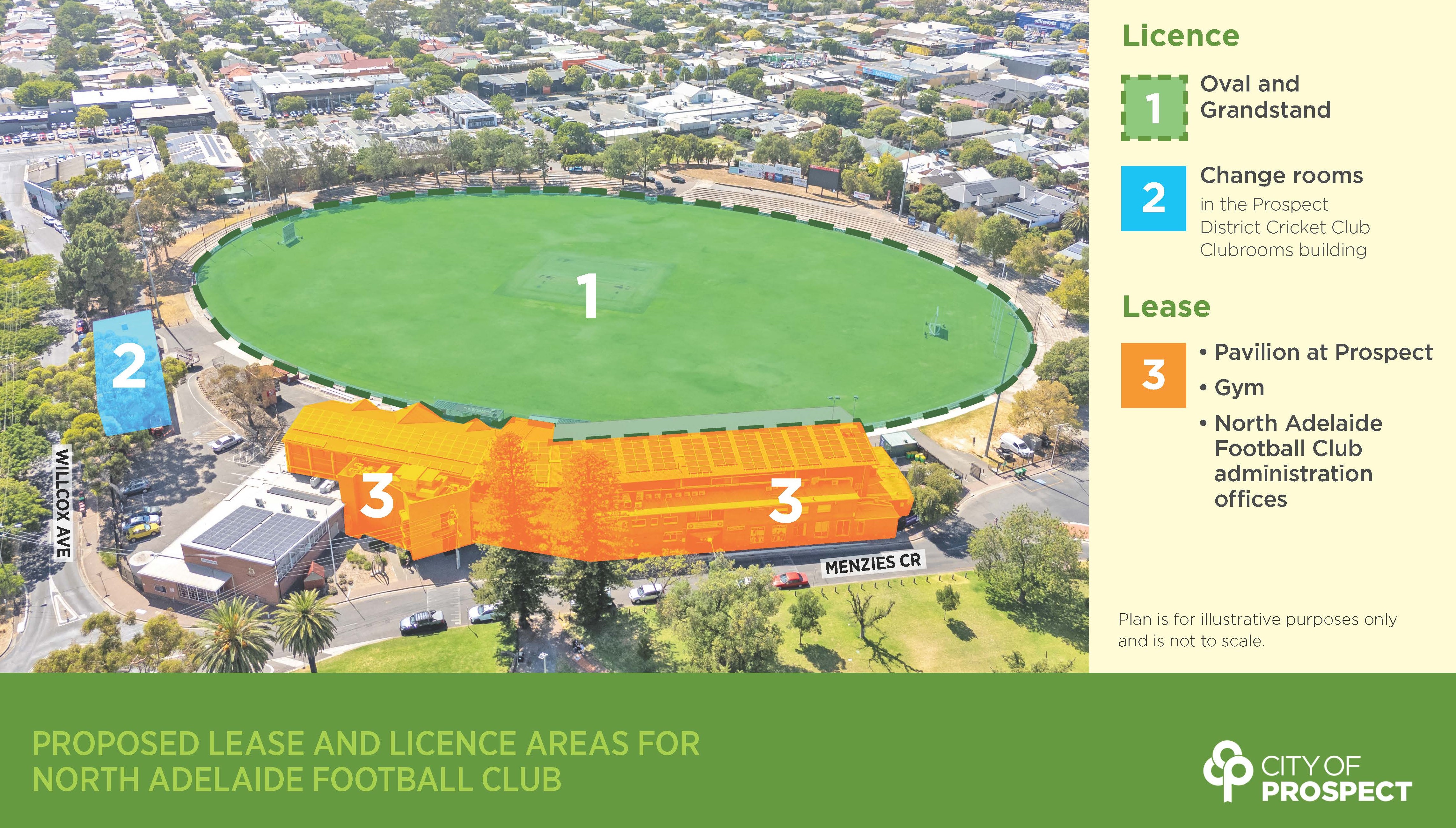 1

2

3

3

WILLCOX AVE

MENZIES CR

Licence

1 Oval and Grandstand

2 Change rooms
in the Prospect District Cricket Club Clubrooms building

Lease

3
• Pavilion at Prospect
• Gym
• North Adelaide Football Club administration offices

Plan is for illustrative purposes only and is not to scale.

PROPOSED LEASE AND LICENCE AREAS FOR NORTH ADELAIDE FOOTBALL CLUB

CITY OF PROSPECT